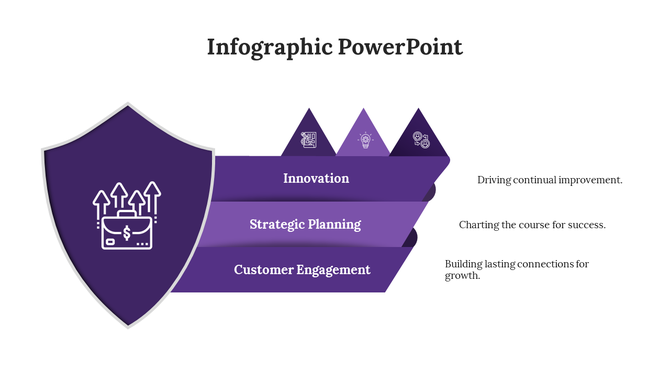 Infographic PowerPoint

Innovation

Driving continual improvement.

Strategic Planning

Charting the course for success.

Customer Engagement

Building lasting connections for growth.